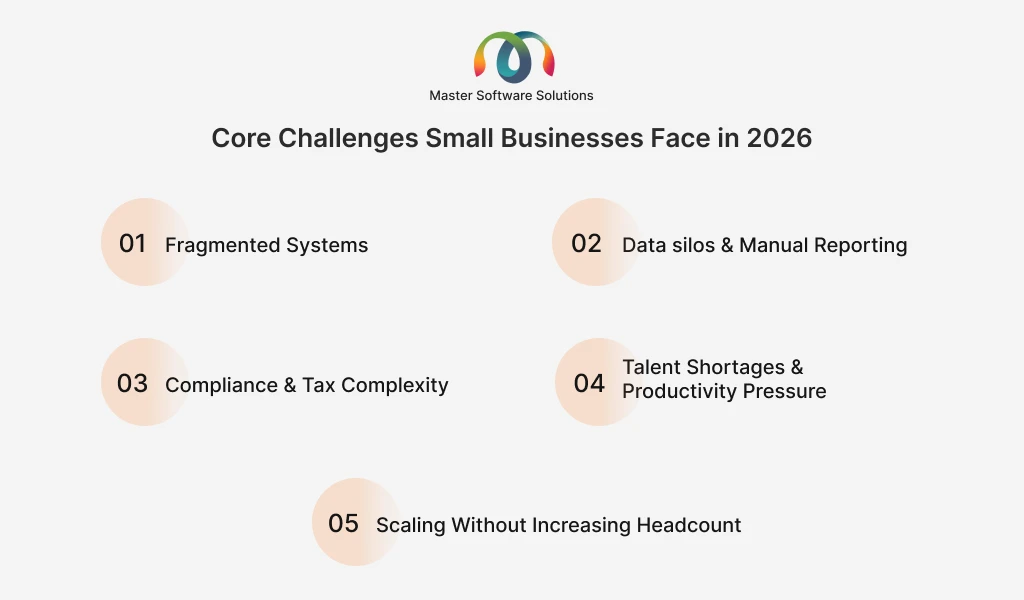 Master Software Solutions

Core Challenges Small Businesses Face in 2026

01 Fragmented Systems

02 Data silos & Manual Reporting

03 Compliance & Tax Complexity

04 Talent Shortages & Productivity Pressure

05 Scaling Without Increasing Headcount